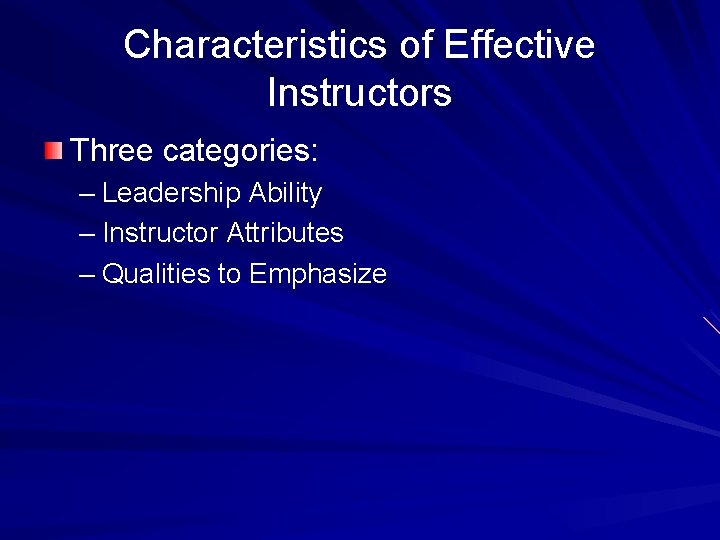 Characteristics of Effective Instructors

Three categories:
– Leadership Ability
– Instructor Attributes
– Qualities to Emphasize